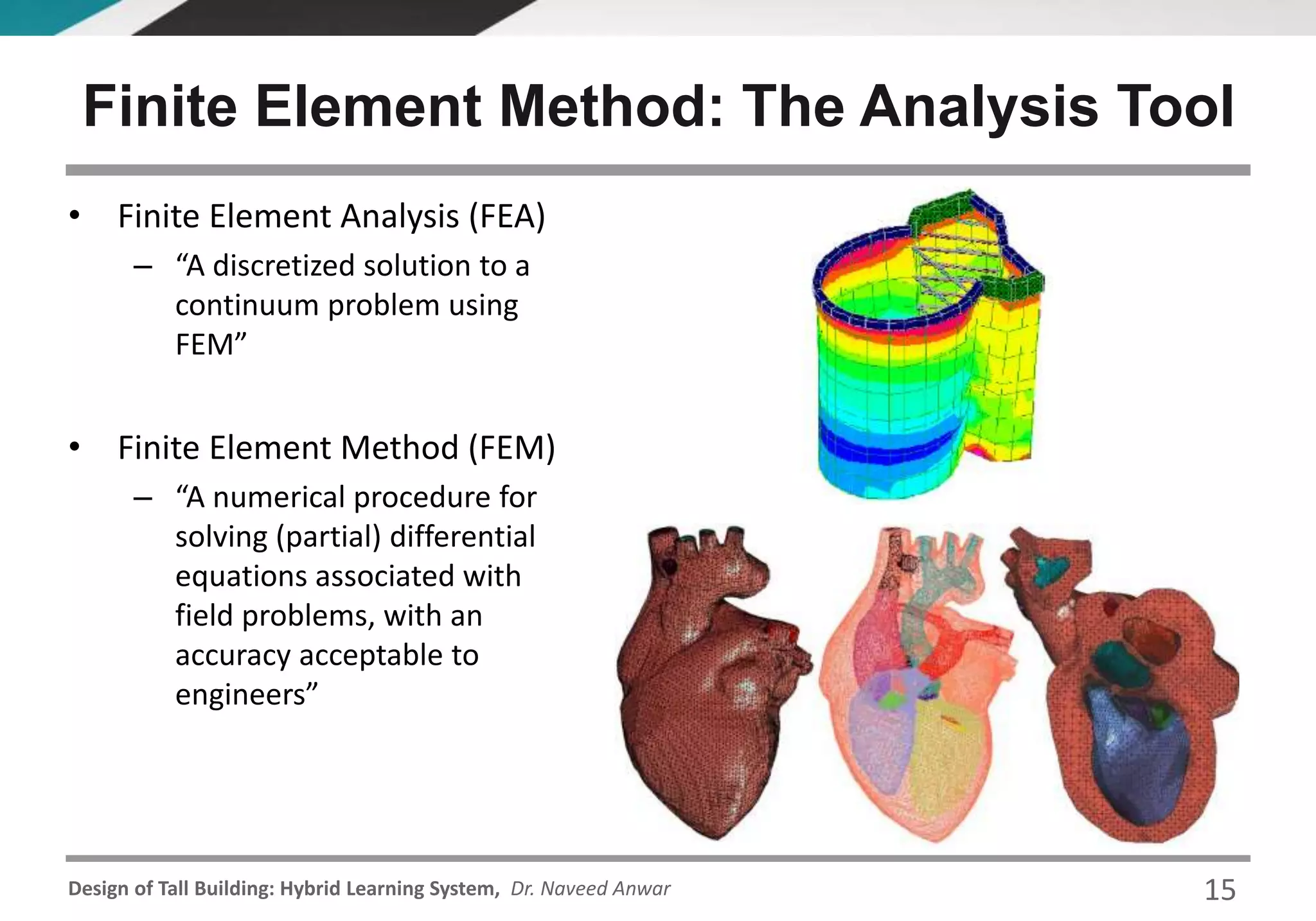 Finite Element Method: The Analysis Tool

• Finite Element Analysis (FEA)
– “A discretized solution to a continuum problem using FEM”

• Finite Element Method (FEM)
– “A numerical procedure for solving (partial) differential equations associated with field problems, with an accuracy acceptable to engineers”

Design of Tall Building: Hybrid Learning System, Dr. Naveed Anwar 15